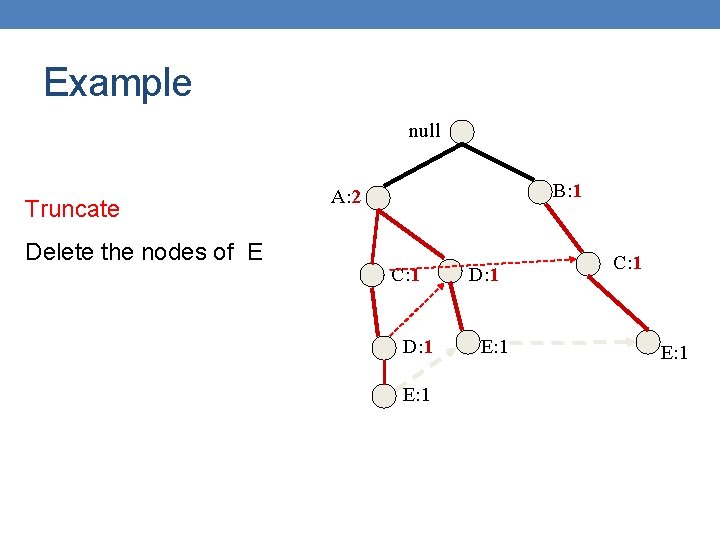 Example

Truncate

Delete the nodes of E

null

A:2

B:1

C:1

D:1

C:1

D:1

E:1

E:1

E:1